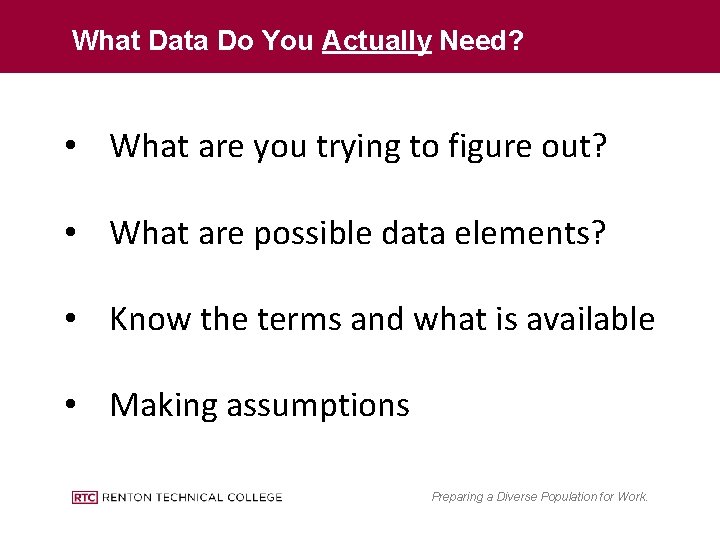 What Data Do You Actually Need?

• What are you trying to figure out?

• What are possible data elements?

• Know the terms and what is available

• Making assumptions

RTC RENTON TECHNICAL COLLEGE

Preparing a Diverse Population for Work.